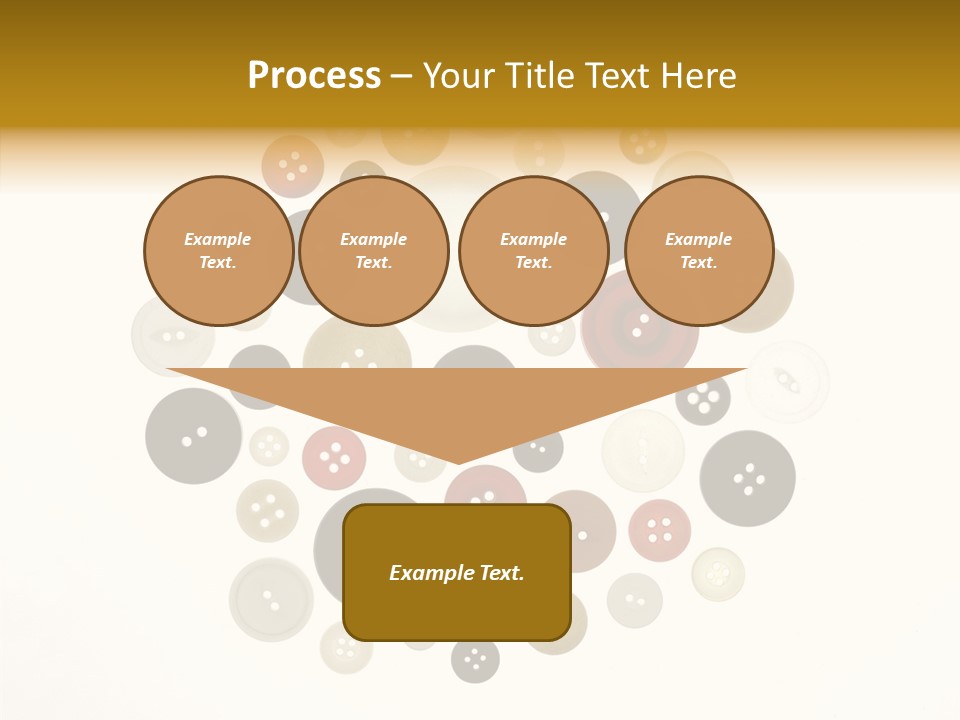 Process – Your Title Text Here

Example Text.

Example Text.

Example Text.

Example Text.

Example Text.